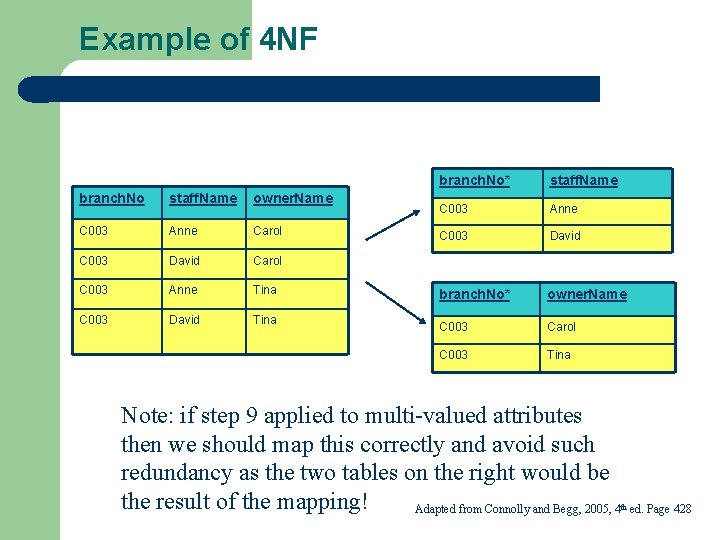 Example of 4NF

| branchNo | staffName | ownerName |
|---|---|---|
| C003 | Anne | Carol |
| C003 | David | Carol |
| C003 | Anne | Tina |
| C003 | David | Tina |

| branchNo* | staffName |
|---|---|
| C003 | Anne |
| C003 | David |

| branchNo* | ownerName |
|---|---|
| C003 | Carol |
| C003 | Tina |

Note: if step 9 applied to multi-valued attributes then we should map this correctly and avoid such redundancy as the two tables on the right would be the result of the mapping!

Adapted from Connolly and Begg, 2005, 4$^{th}$ ed. Page 428